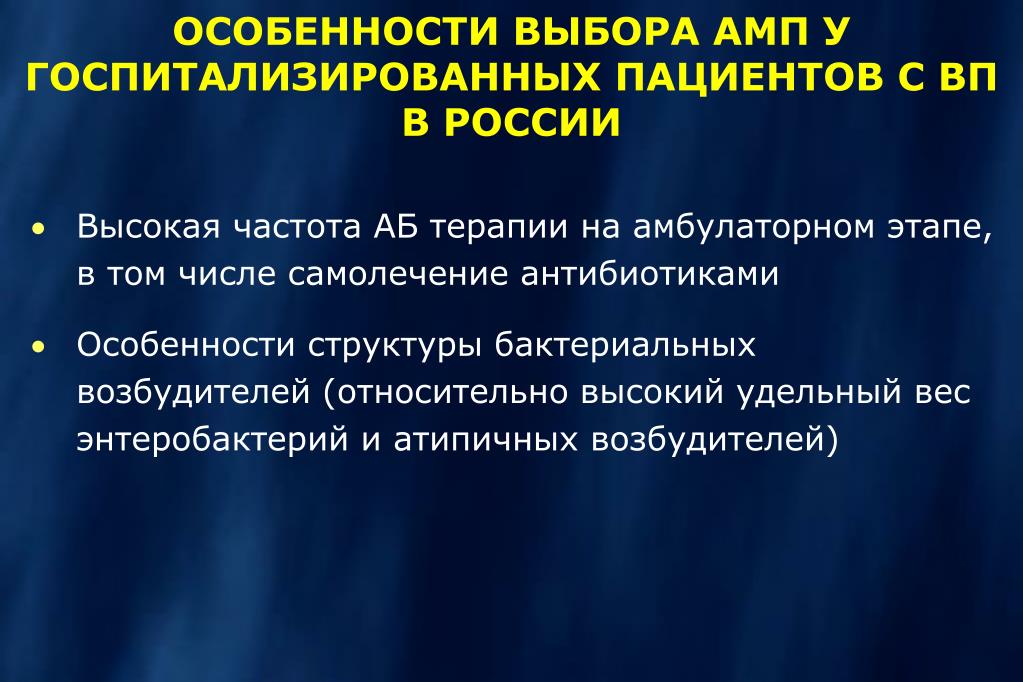 ОСОБЕННОСТИ ВЫБОРА АМП У ГОСПИТАЛИЗИРОВАННЫХ ПАЦИЕНТОВ С ВП В РОССИИ

• Высокая частота АБ терапии на амбулаторном этапе, в том числе самолечение антибиотиками

• Особенности структуры бактериальных возбудителей (относительно высокий удельный вес энтеробактерий и атипичных возбудителей)